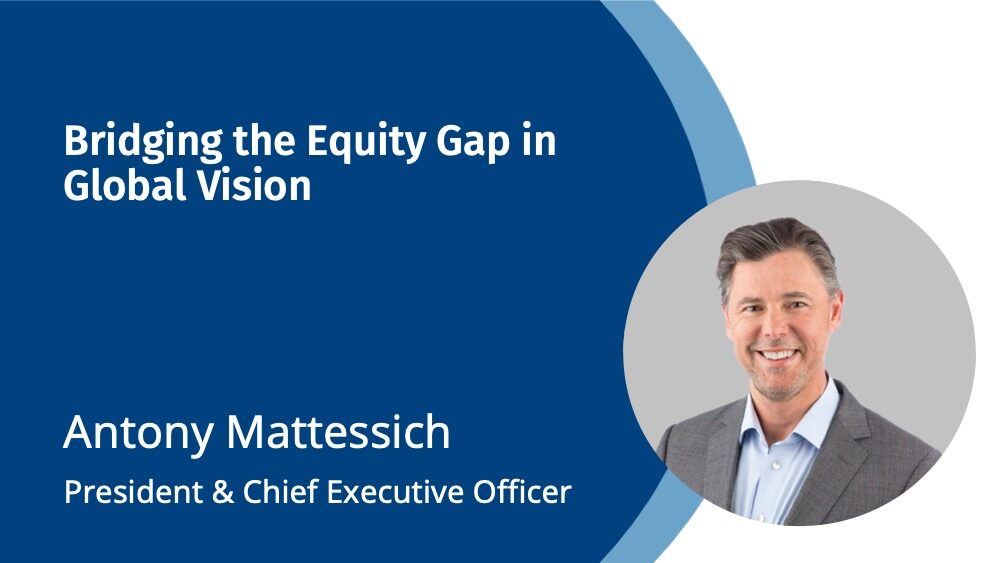 Bridging the Equity Gap in Global Vision

Antony Mattessich

President & Chief Executive Officer